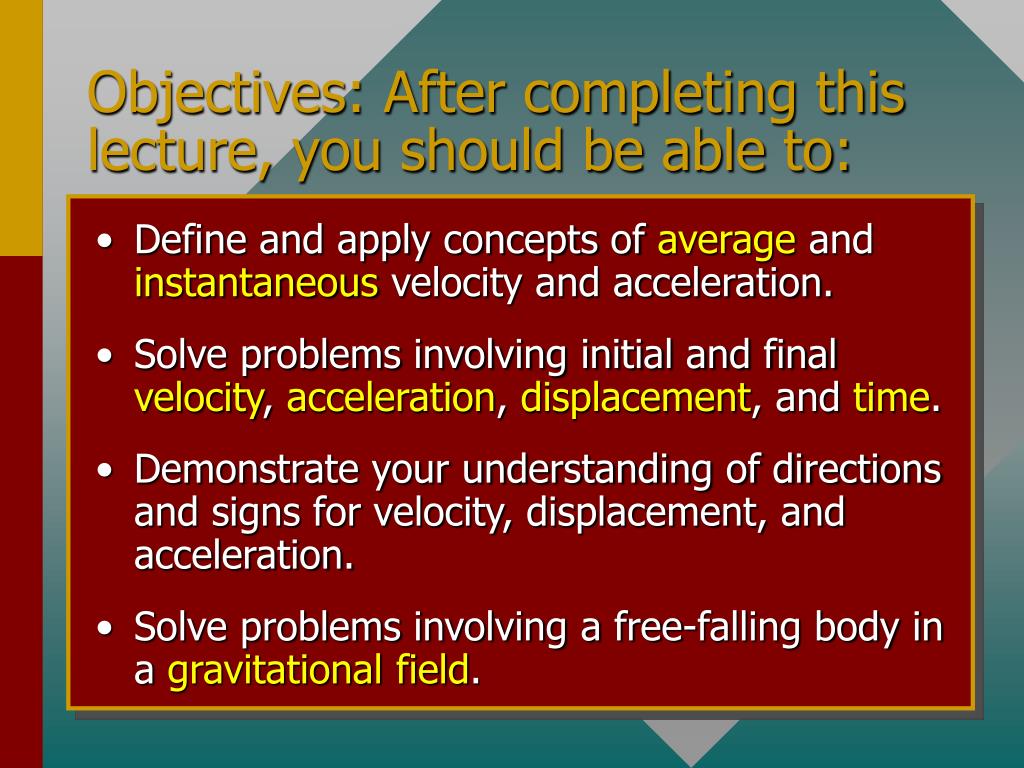 Objectives: After completing this lecture, you should be able to:

• Define and apply concepts of average and instantaneous velocity and acceleration.

• Solve problems involving initial and final velocity, acceleration, displacement, and time.

• Demonstrate your understanding of directions and signs for velocity, displacement, and acceleration.

• Solve problems involving a free-falling body in a gravitational field.